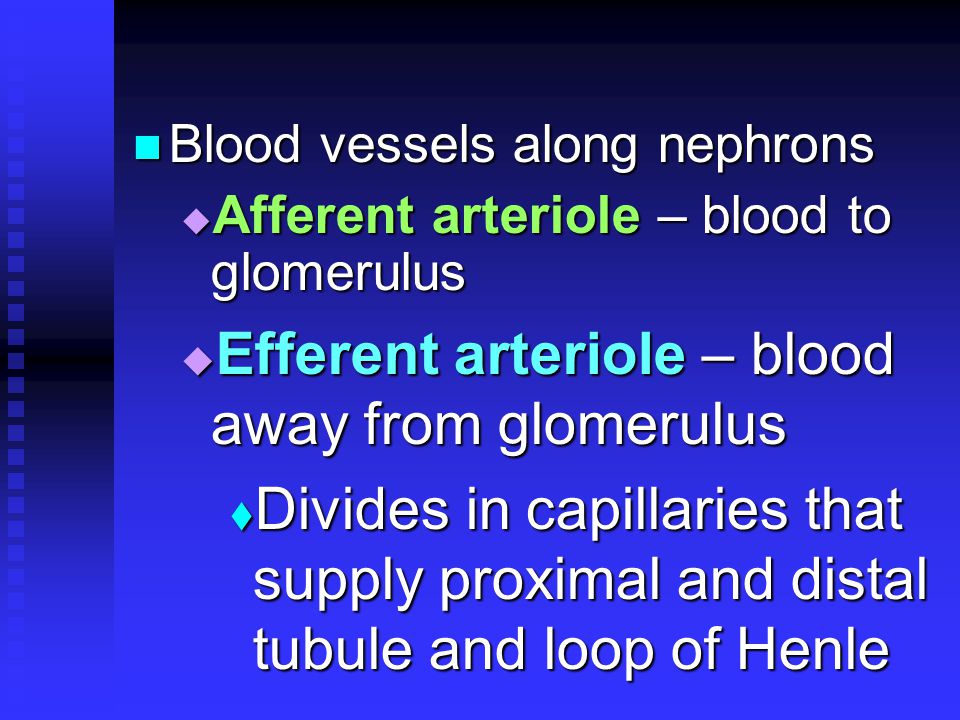 Blood vessels along nephrons

Afferent arteriole – blood to glomerulus

Efferent arteriole – blood away from glomerulus

Divides in capillaries that supply proximal and distal tubule and loop of Henle